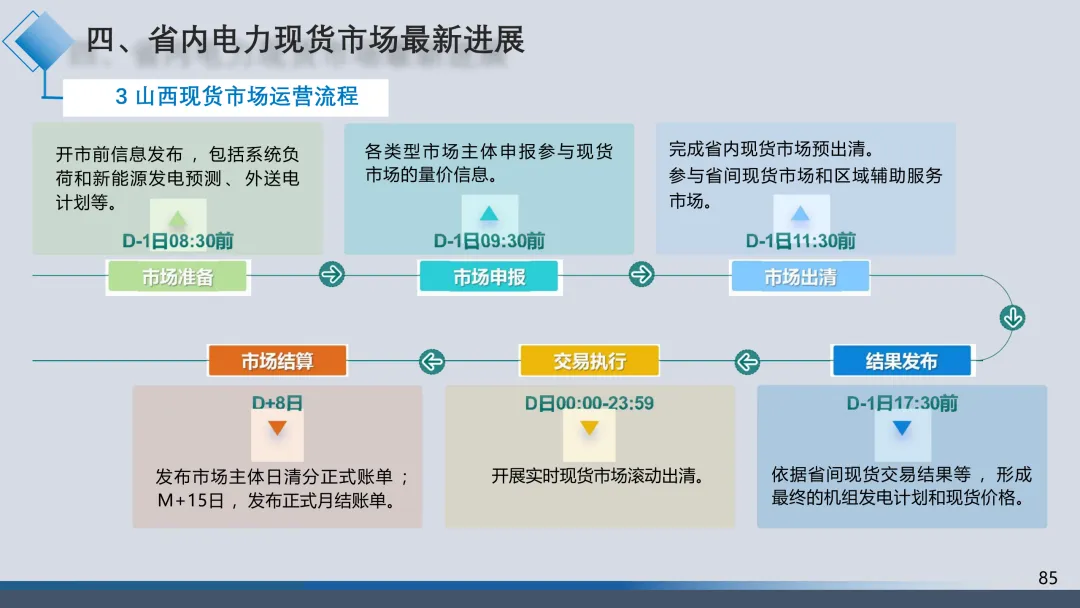 四、省内电力现货市场最新进展

3 山西现货市场运营流程

开市前信息发布，包括系统负荷和新能源发电预测、外送电计划等。

D-1日08:30前

市场准备

各类型市场主体申报参与现货市场的量价信息。

D-1日09:30前

市场申报

完成省内现货市场预出清。
参与省间现货市场和区域辅助服务市场。

D-1日11:30前

市场出清

结果发布

D-1日17:30前

依据省间现货交易结果等，形成最终的机组发电计划和现货价格。

交易执行

D日00:00-23:59

开展实时现货市场滚动出清。

市场结算

D+8日

发布市场主体日清分正式账单；M+15日，发布正式月结账单。

85